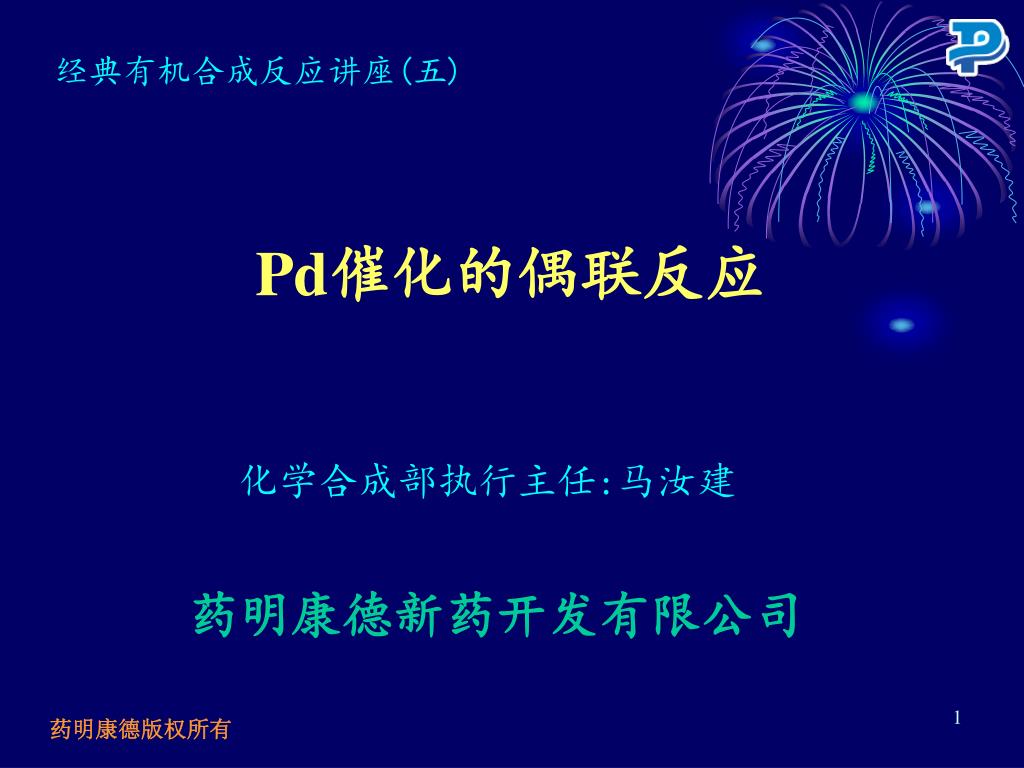 经典有机合成反应讲座(五)

Pd催化的偶联反应

化学合成部执行主任:马汝建

药明康德新药开发有限公司

药明康德版权所有

1